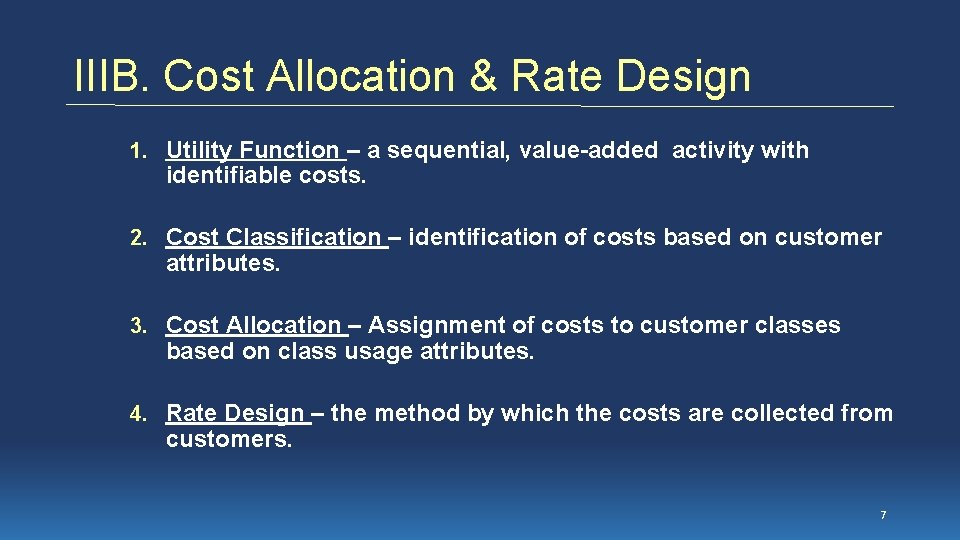 IIIB. Cost Allocation & Rate Design

1. Utility Function – a sequential, value-added activity with identifiable costs.

2. Cost Classification – identification of costs based on customer attributes.

3. Cost Allocation – Assignment of costs to customer classes based on class usage attributes.

4. Rate Design – the method by which the costs are collected from customers.

7